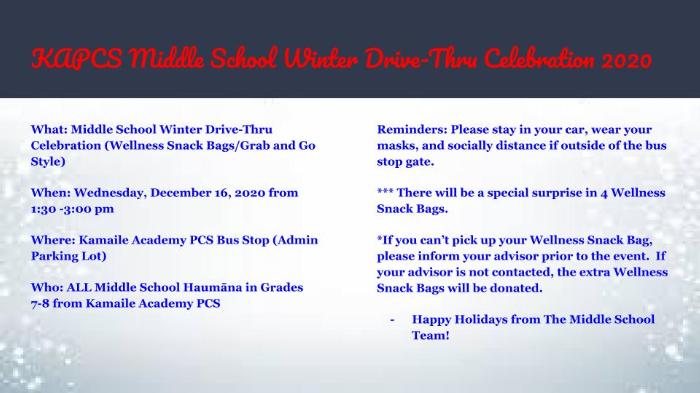 KAPCS Middle School Winter Drive-Thru Celebration 2020

What: Middle School Winter Drive-Thru Celebration (Wellness Snack Bags/Grab and Go Style)

When: Wednesday, December 16, 2020 from 1:30 -3:00 pm

Where: Kamaile Academy PCS Bus Stop (Admin Parking Lot)

Who: ALL Middle School Haumāna in Grades 7-8 from Kamaile Academy PCS

Reminders: Please stay in your car, wear your masks, and socially distance if outside of the bus stop gate.

*** There will be a special surprise in 4 Wellness Snack Bags.

*If you can't pick up your Wellness Snack Bag, please inform your advisor prior to the event. If your advisor is not contacted, the extra Wellness Snack Bags will be donated.

- Happy Holidays from The Middle School Team!